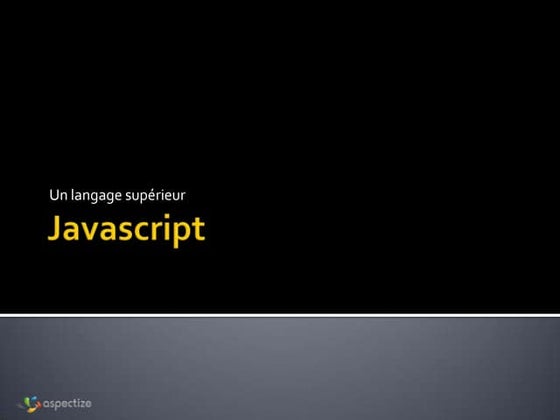 Un langage supérieur

Javascript

aspectize